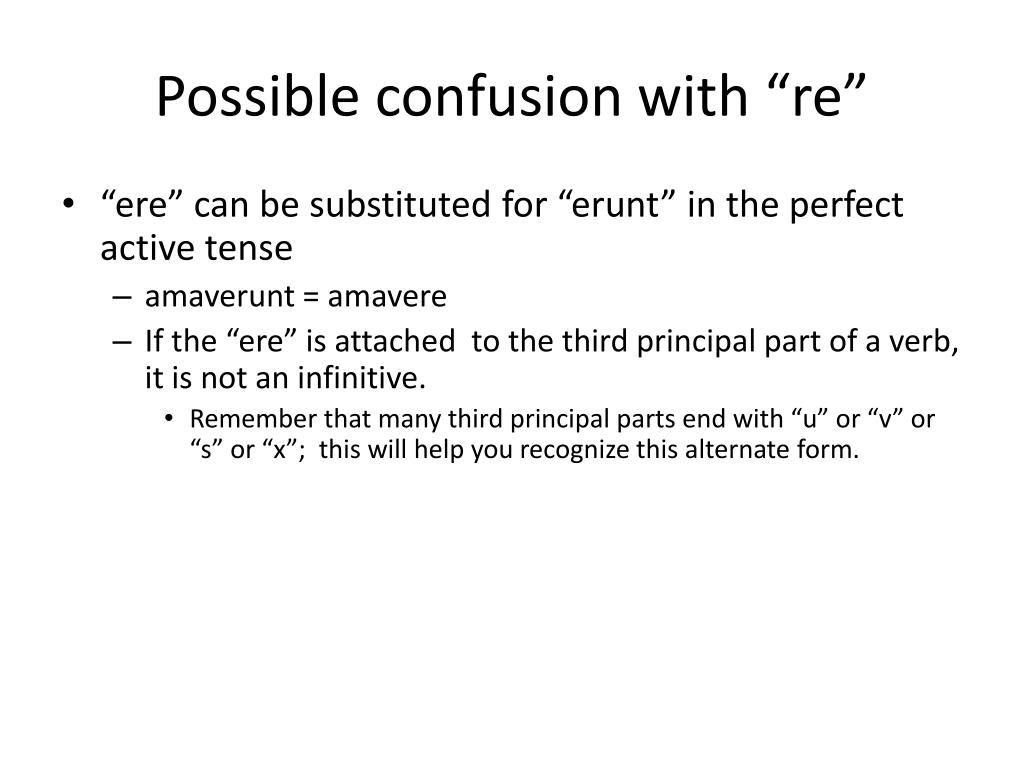 Possible confusion with “re”

• “ere” can be substituted for “erunt” in the perfect active tense
– amaverunt = amavere
– If the “ere” is attached to the third principal part of a verb, it is not an infinitive.
• Remember that many third principal parts end with “u” or “v” or “s” or “x”; this will help you recognize this alternate form.